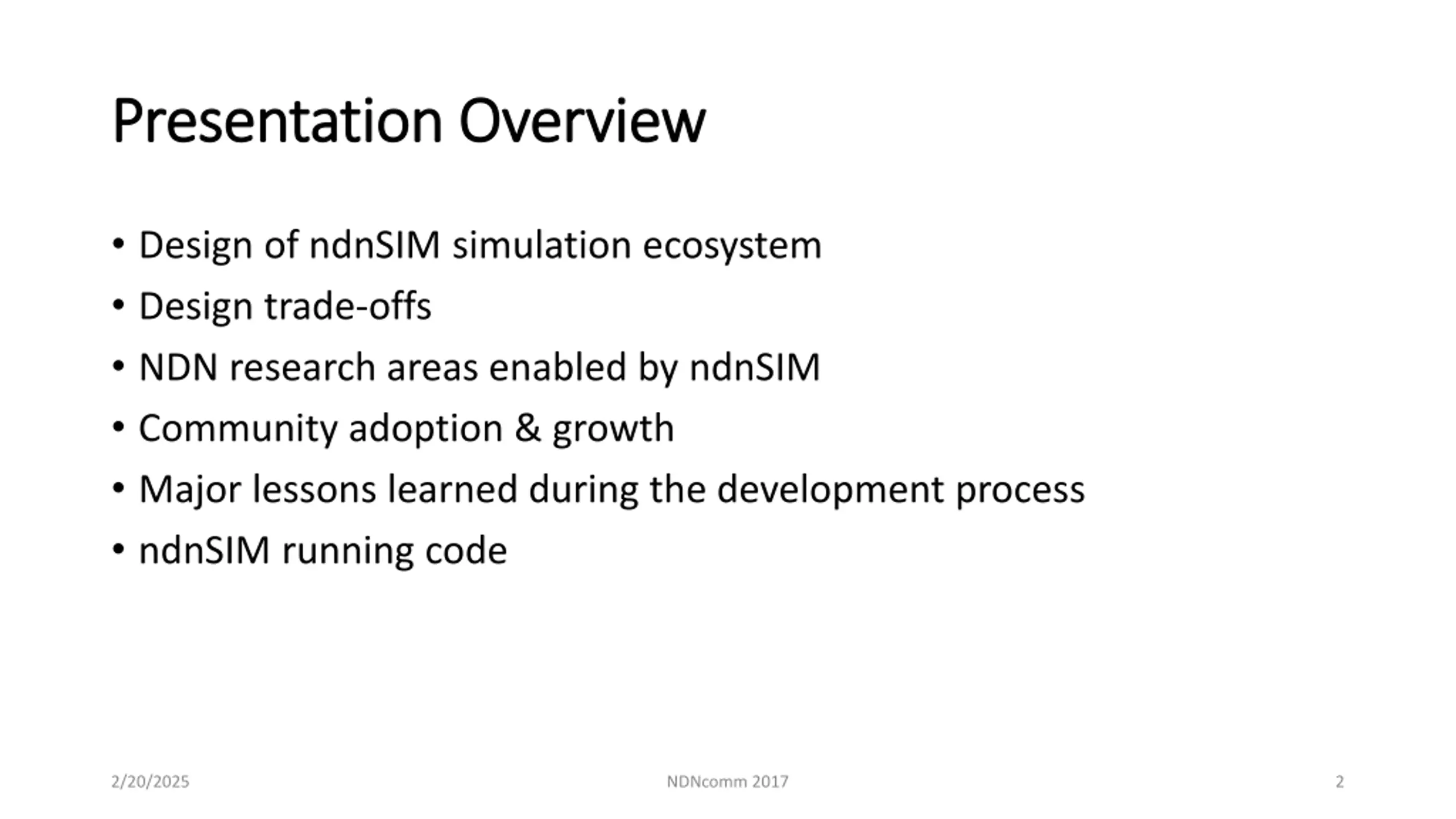 Presentation Overview

• Design of ndnSIM simulation ecosystem
• Design trade-offs
• NDN research areas enabled by ndnSIM
• Community adoption & growth
• Major lessons learned during the development process
• ndnSIM running code

2/20/2025

NDNcomm 2017

2